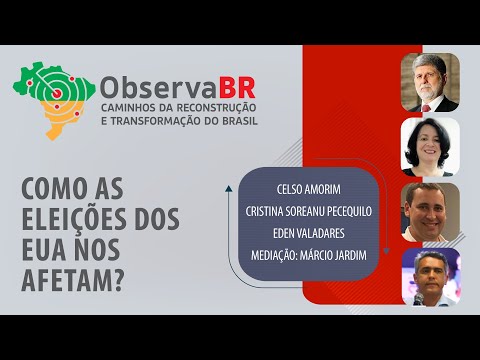 ObservaBR
CAMINHOS DA RECONSTRUÇÃO E TRANSFORMAÇÃO DO BRASIL

COMO AS ELEIÇÕES DOS EUA NOS AFETAM?

CELSO AMORIM
CRISTINA SOREANU PECEQUILO
EDEN VALADARES
MEDIAÇÃO: MÁRCIO JARDIM